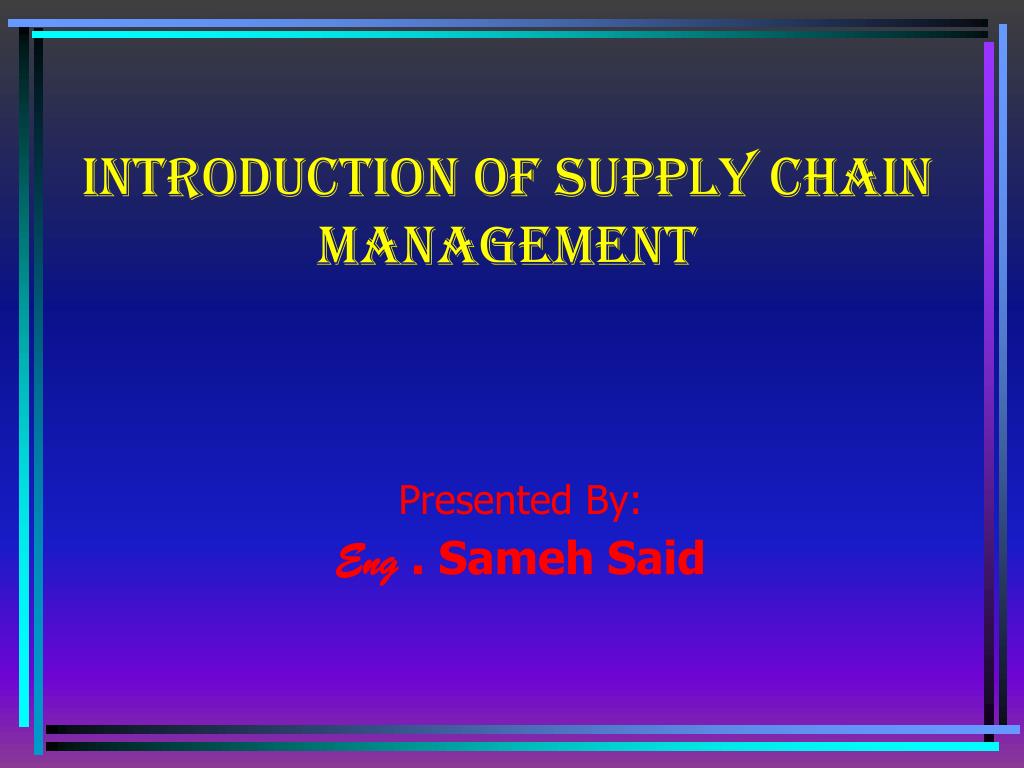 INTRODUCTION OF SUPPLY CHAIN MANAGEMENT

Presented By:
Eng . Sameh Said